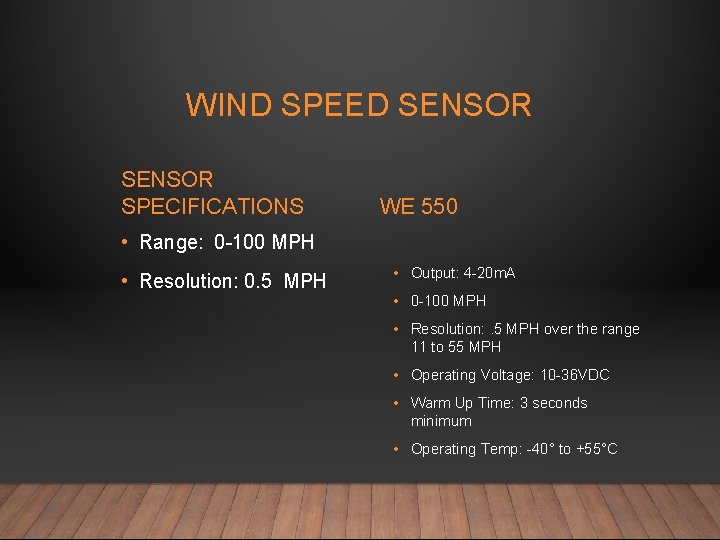 WIND SPEED SENSOR

SENSOR SPECIFICATIONS

• Range: 0-100 MPH

• Resolution: 0.5 MPH

WE 550

• Output: 4-20mA

• 0-100 MPH

• Resolution: .5 MPH over the range 11 to 55 MPH

• Operating Voltage: 10-36VDC

• Warm Up Time: 3 seconds minimum

• Operating Temp: -40° to +55°C